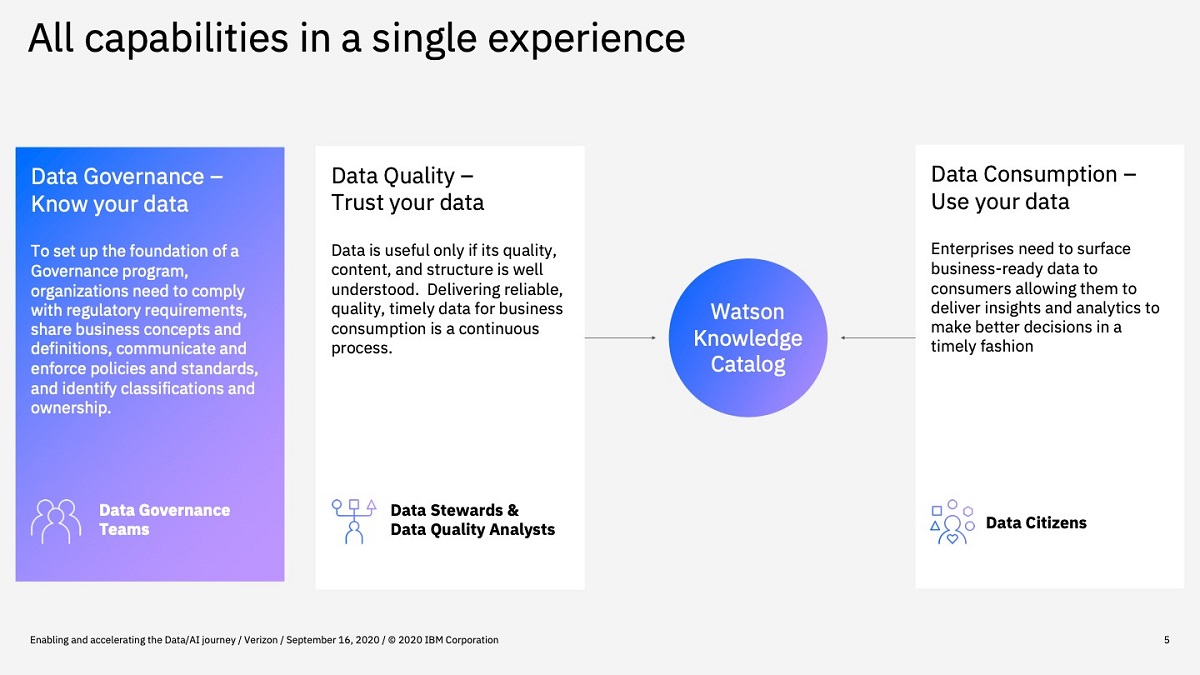 All capabilities in a single experience

Data Governance –
Know your data

To set up the foundation of a Governance program, organizations need to comply with regulatory requirements, share business concepts and definitions, communicate and enforce policies and standards, and identify classifications and ownership.

Data Governance Teams

Data Quality –
Trust your data

Data is useful only if its quality, content, and structure is well understood. Delivering reliable, quality, timely data for business consumption is a continuous process.

Data Stewards & Data Quality Analysts

Watson Knowledge Catalog

Data Consumption –
Use your data

Enterprises need to surface business-ready data to consumers allowing them to deliver insights and analytics to make better decisions in a timely fashion

Data Citizens

Enabling and accelerating the Data/AI journey / Verizon / September 16, 2020 / © 2020 IBM Corporation

5